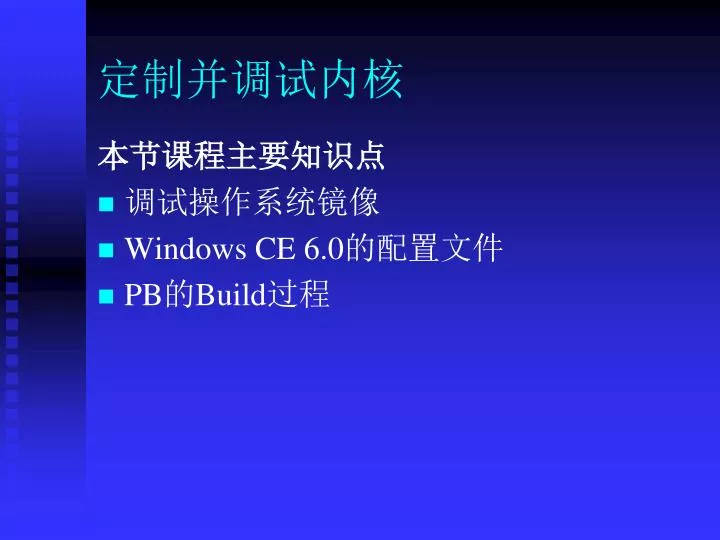 定制并调试内核

本节课程主要知识点

- 调试操作系统镜像
- Windows CE 6.0的配置文件
- PB的Build过程